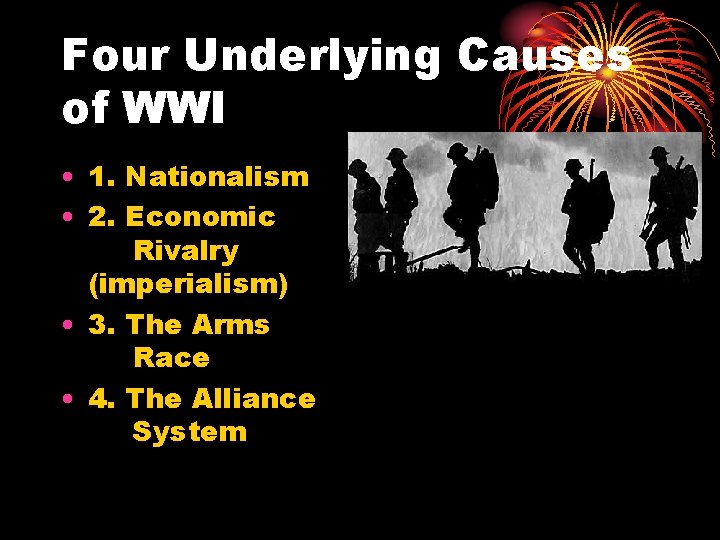 Four Underlying Causes of WWI

• 1. Nationalism
• 2. Economic Rivalry (imperialism)
• 3. The Arms Race
• 4. The Alliance System